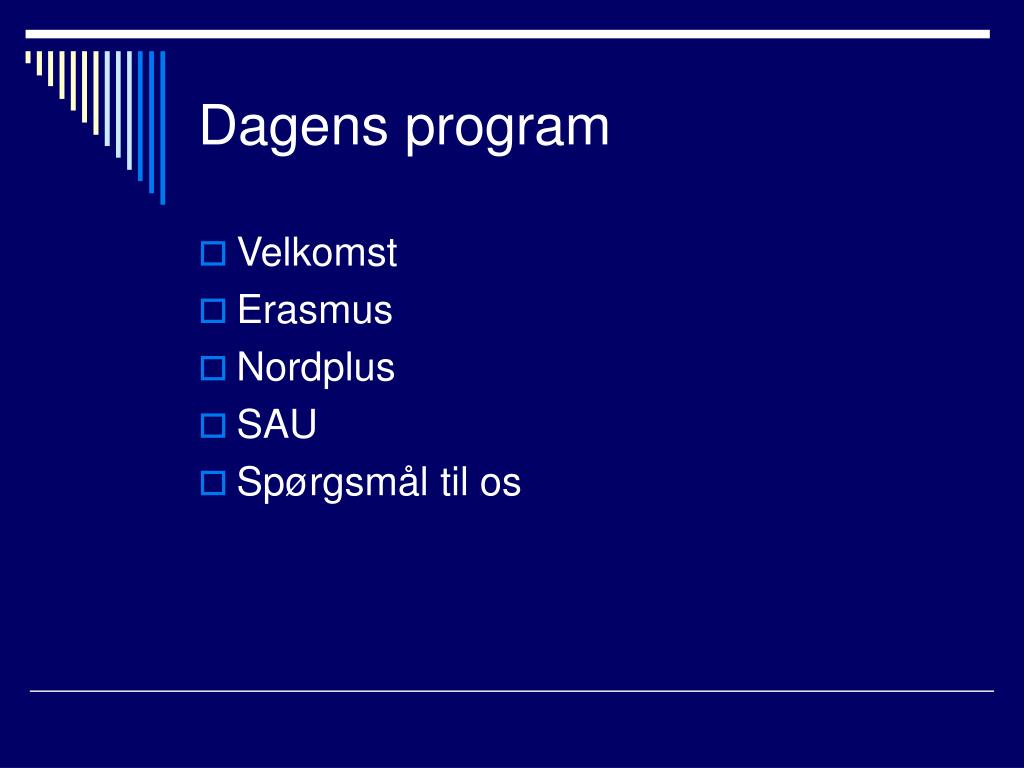 Dagens program

Velkomst
Erasmus
Nordplus
SAU
Spørgsmål til os